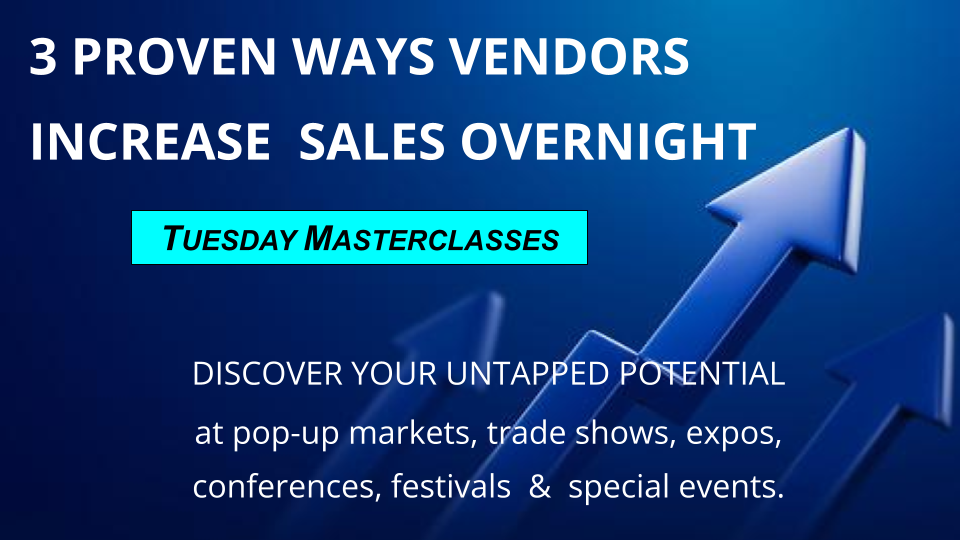 3 PROVEN WAYS VENDORS INCREASE SALES OVERNIGHT

TUESDAY MASTERCLASSES

DISCOVER YOUR UNTAPPED POTENTIAL at pop-up markets, trade shows, expos, conferences, festivals & special events.